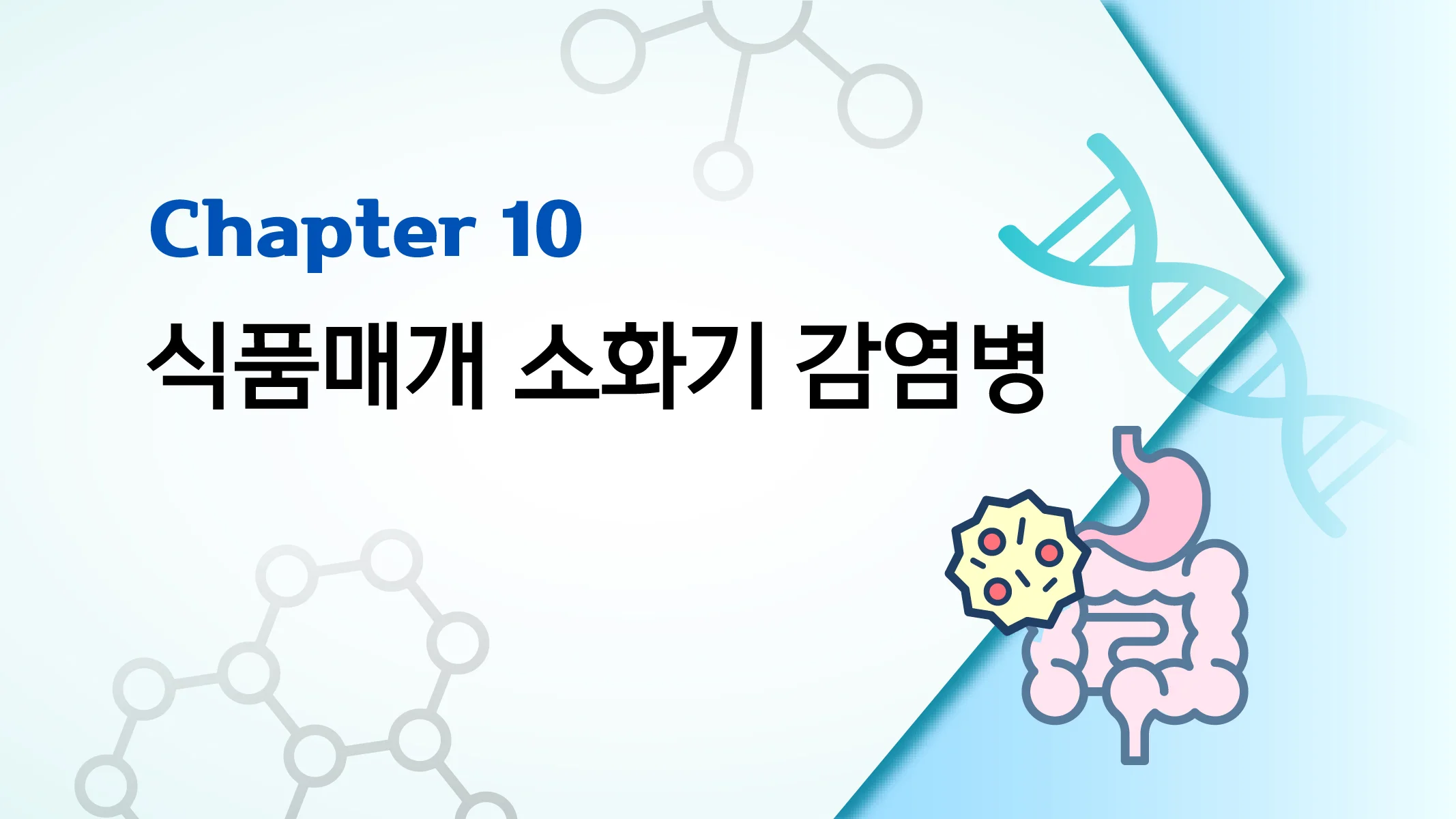 Chapter 10

식품매개 소화기 감염병